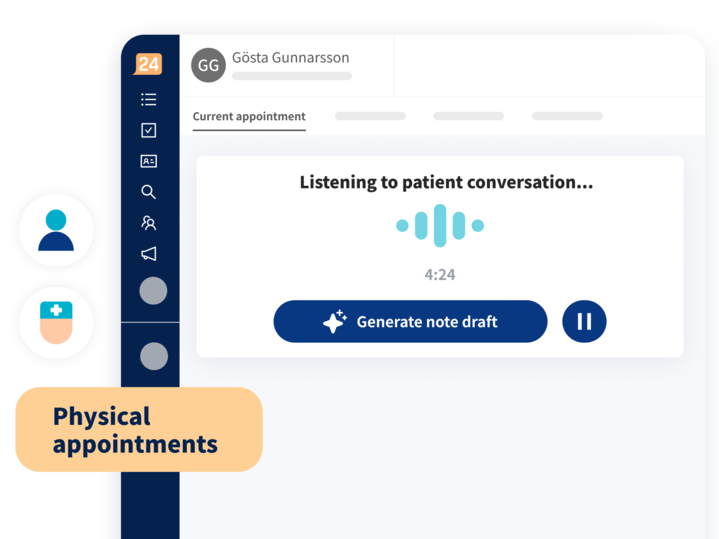 24

GG Gösta Gunnarsson

Current appointment

Listening to patient conversation...

4:24

Generate note draft

Physical appointments